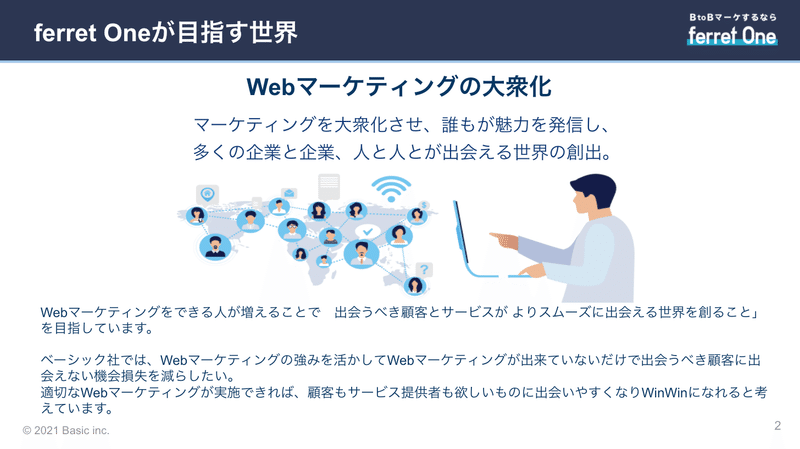 ferret Oneが目指す世界

BtoBマーケするなら
ferret One

Webマーケティングの大衆化

マーケティングを大衆化させ、誰もが魅力を発信し、
多くの企業と企業、人と人とが出会える世界の創出。

Webマーケティングをできる人が増えることで　出会うべき顧客とサービスが よりスムーズに出会える世界を創ること」を目指しています。

ベーシック社では、Webマーケティングの強みを活かしてWebマーケティングが出来ていないだけで出会うべき顧客に出会えない機会損失を減らしたい。
適切なWebマーケティングが実施できれば、顧客もサービス提供者も欲しいものに出会いやすくなりWinWinになれると考えています。

© 2021 Basic inc.

2